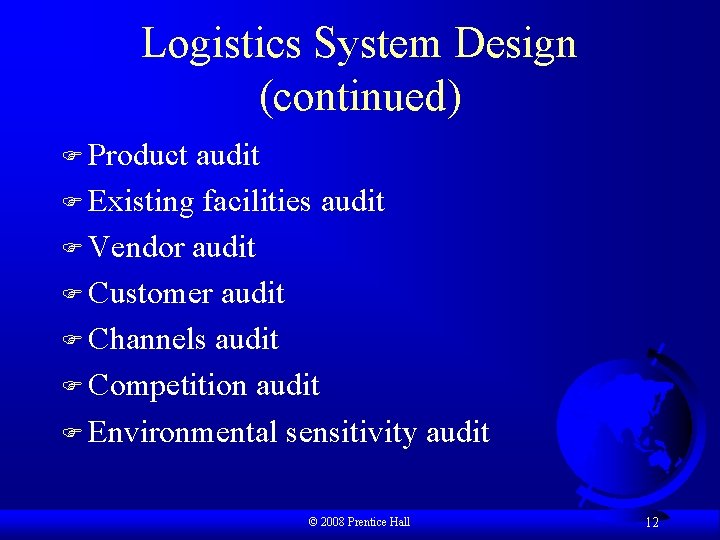 Logistics System Design (continued)

Product audit

Existing facilities audit

Vendor audit

Customer audit

Channels audit

Competition audit

Environmental sensitivity audit

© 2008 Prentice Hall

12